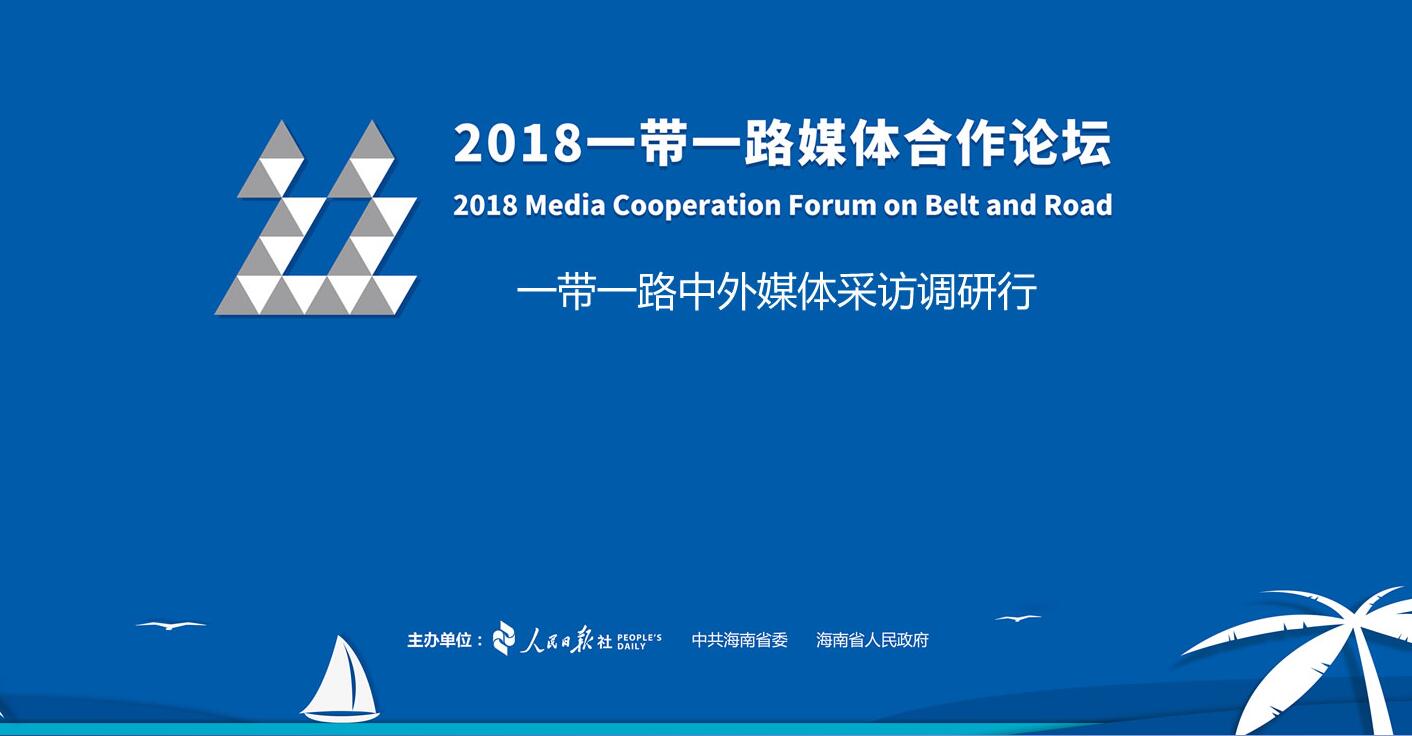 2018一带一路媒体合作论坛
2018 Media Cooperation Forum on Belt and Road

一带一路中外媒体采访调研行

主办单位： 人民日报社 PEOPLE'S DAILY 中共海南省委 海南省人民政府